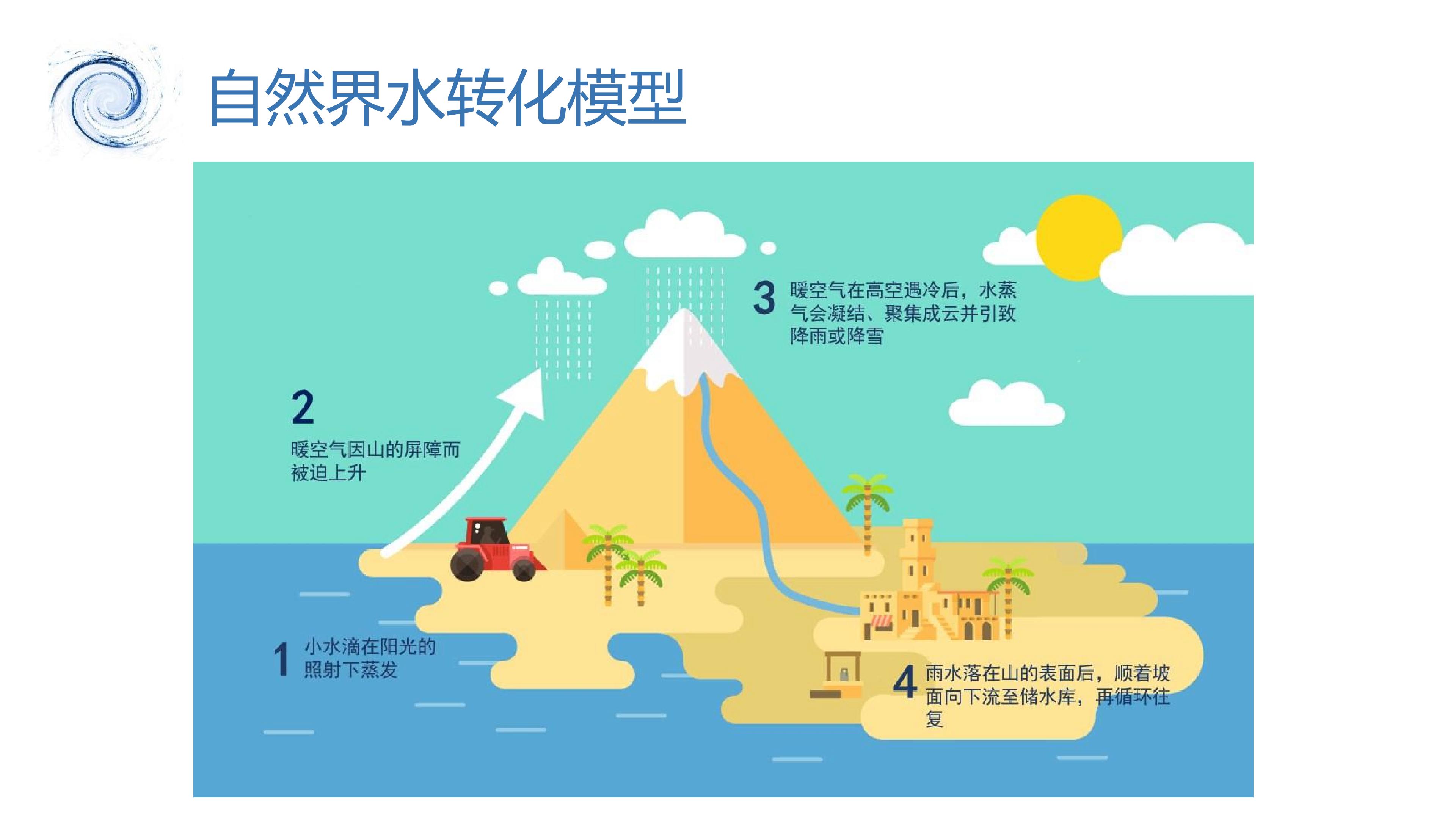 自然界水转化模型

3 暖空气在高空遇冷后，水蒸气会凝结、聚集成云并引致降雨或降雪

2

暖空气因山的屏障而被迫上升

1 小水滴在阳光的照射下蒸发

4 雨水落在山的表面后，顺着坡面向下流至储水库，再循环往复